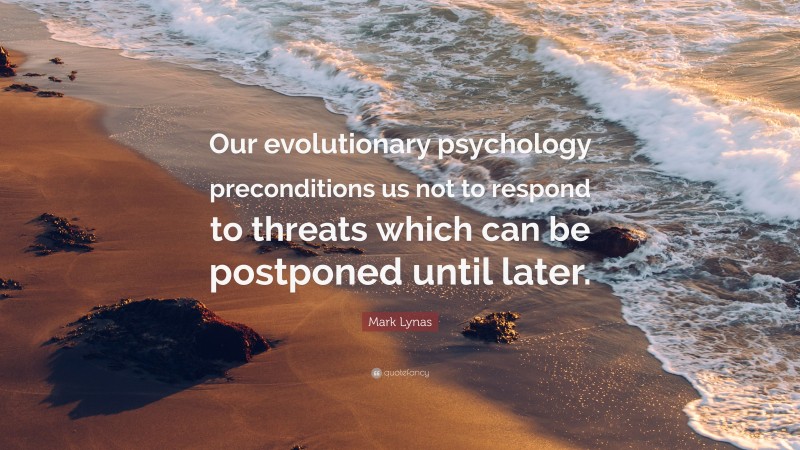 Our evolutionary psychology preconditions us not to respond to threats which can be postponed until later.

Mark Lynas

quotefancy